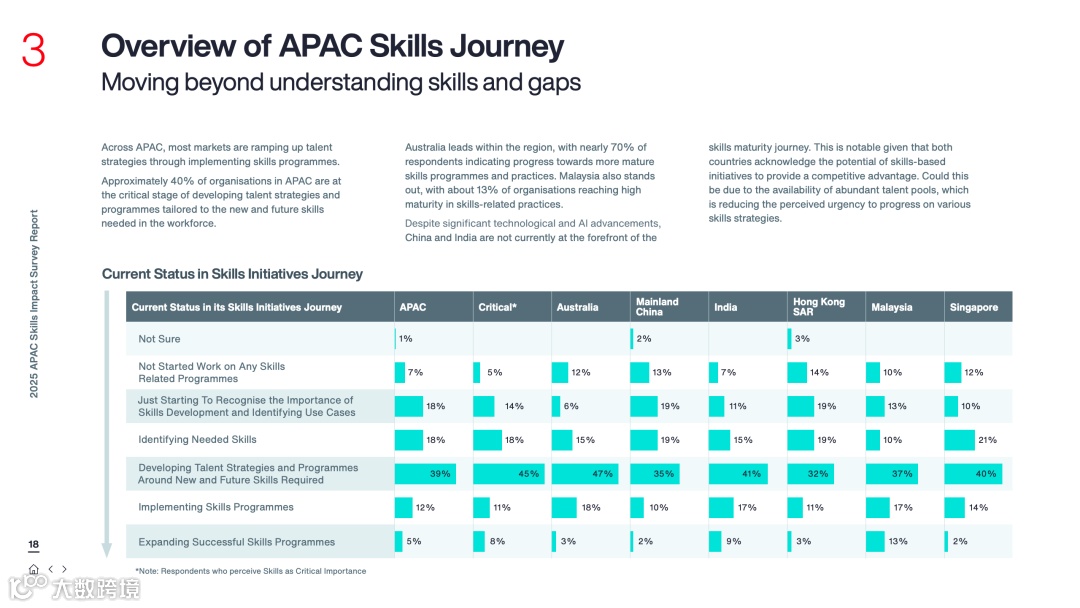 3

Overview of APAC Skills Journey

Moving beyond understanding skills and gaps

Across APAC, most markets are ramping up talent strategies through implementing skills programmes.

Approximately 40% of organisations in APAC are at the critical stage of developing talent strategies and programmes tailored to the new and future skills needed in the workforce.

Australia leads within the region, with nearly 70% of respondents indicating progress towards more mature skills programmes and practices. Malaysia also stands out, with about 13% of organisations reaching high maturity in skills-related practices.

Despite significant technological and AI advancements, China and India are not currently at the forefront of the skills maturity journey. This is notable given that both countries acknowledge the potential of skills-based initiatives to provide a competitive advantage. Could this be due to the availability of abundant talent pools, which is reducing the perceived urgency to progress on various skills strategies.

2025 APAC Skills Impact Survey Report

Current Status in Skills Initiatives Journey

| Current Status in its Skills Initiatives Journey | APAC | Critical* | Australia | Mainland China | India | Hong Kong SAR | Malaysia | Singapore |
|---|---|---|---|---|---|---|---|---|
| Not Sure | 1% | | | 2% | | 3% | | |
| Not Started Work on Any Skills Related Programmes | 7% | 5% | 12% | 13% | 7% | 14% | 10% | 12% |
| Just Starting To Recognise the Importance of Skills Development and Identifying Use Cases | 18% | 14% | 6% | 19% | 11% | 19% | 13% | 10% |
| Identifying Needed Skills | 18% | 18% | 15% | 19% | 15% | 19% | 10% | 21% |
| Developing Talent Strategies and Programmes Around New and Future Skills Required | 39% | 45% | 47% | 35% | 41% | 32% | 37% | 40% |
| Implementing Skills Programmes | 12% | 11% | 18% | 10% | 17% | 11% | 17% | 14% |
| Expanding Successful Skills Programmes | 5% | 8% | 3% | 2% | 9% | 3% | 13% | 2% |

18

*Note: Respondents who perceive Skills as Critical Importance

大数跨境